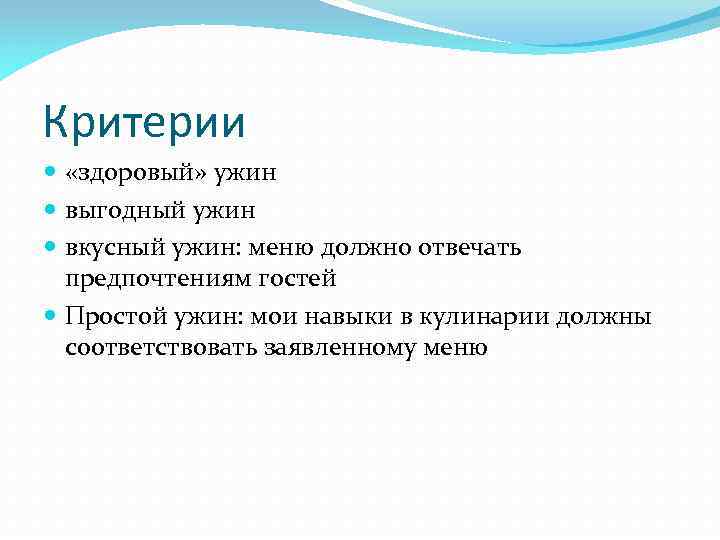 Критерии

- «здоровый» ужин
- выгодный ужин
- вкусный ужин: меню должно отвечать предпочтениям гостей
- Простой ужин: мои навыки в кулинарии должны соответствовать заявленному меню